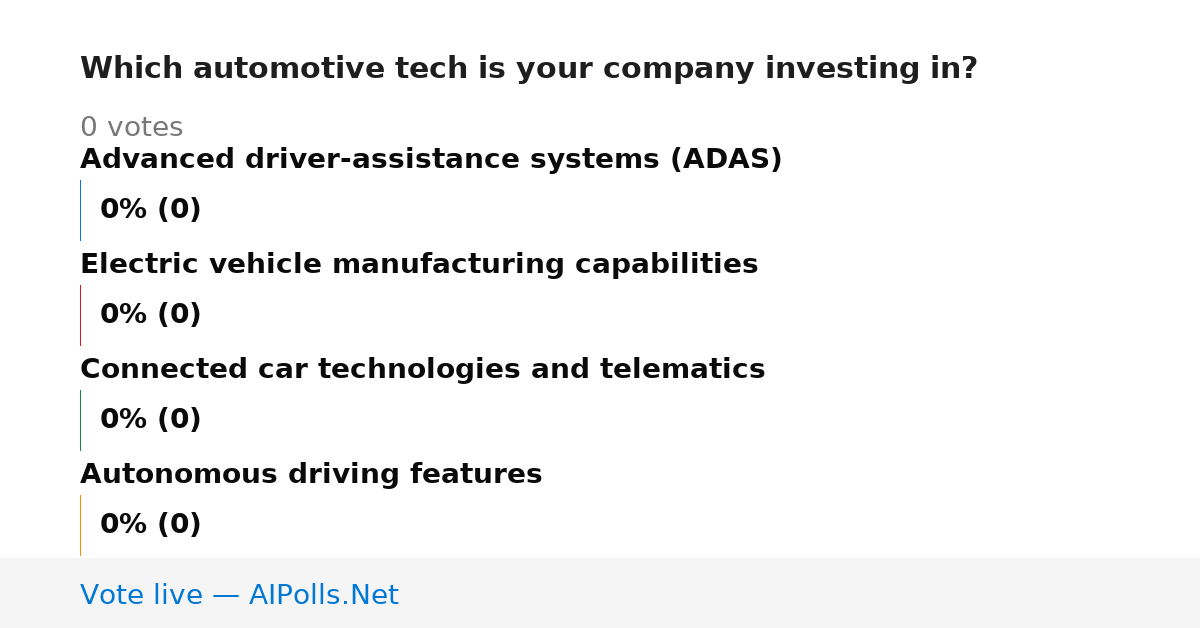 Which automotive tech is your company investing in?

0 votes

Advanced driver-assistance systems (ADAS)

0% (0)

Electric vehicle manufacturing capabilities

0% (0)

Connected car technologies and telematics

0% (0)

Autonomous driving features

0% (0)

Vote live — AIPolls.Net